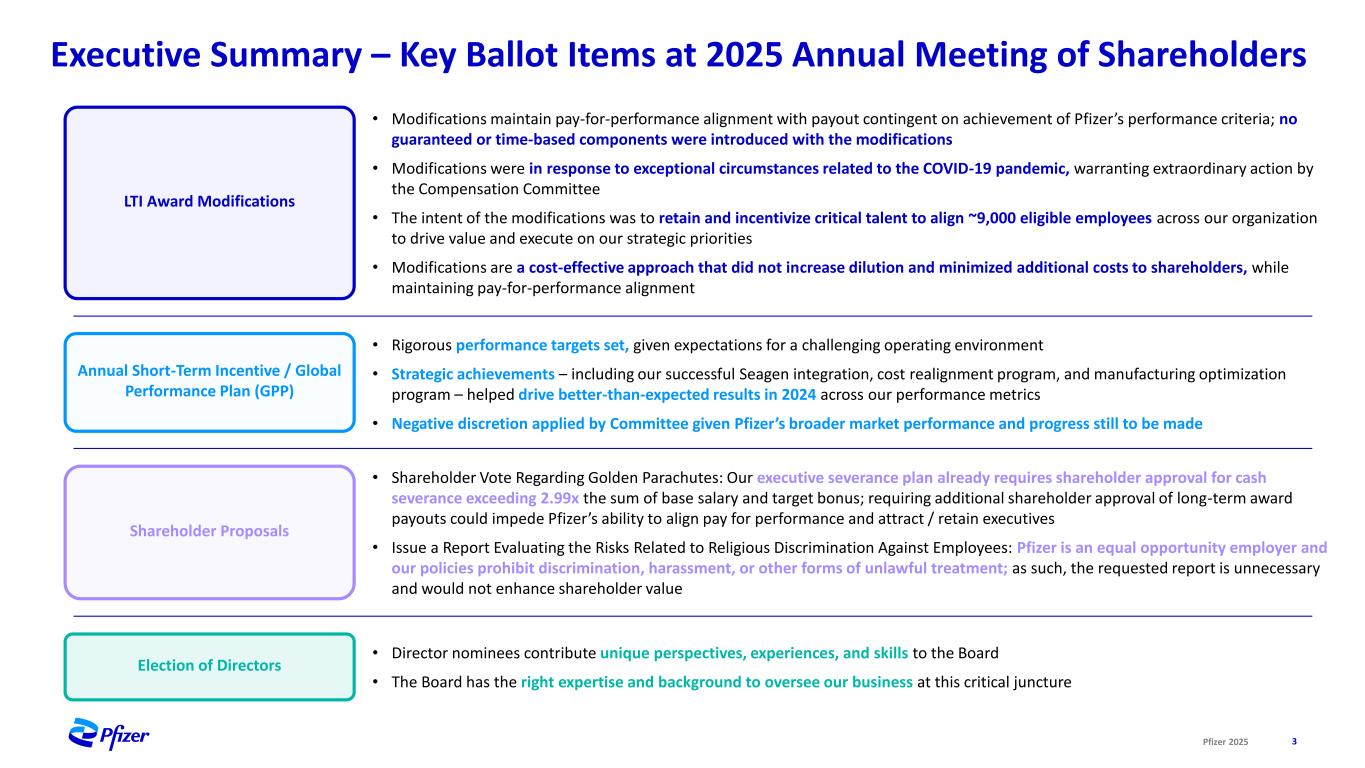 Executive Summary – Key Ballot Items at 2025 Annual Meeting of Shareholders

LTI Award Modifications

• Modifications maintain pay-for-performance alignment with payout contingent on achievement of Pfizer's performance criteria; no guaranteed or time-based components were introduced with the modifications

• Modifications were in response to exceptional circumstances related to the COVID-19 pandemic, warranting extraordinary action by the Compensation Committee

• The intent of the modifications was to retain and incentivize critical talent to align ~9,000 eligible employees across our organization to drive value and execute on our strategic priorities

• Modifications are a cost-effective approach that did not increase dilution and minimized additional costs to shareholders, while maintaining pay-for-performance alignment

Annual Short-Term Incentive / Global Performance Plan (GPP)

• Rigorous performance targets set, given expectations for a challenging operating environment

• Strategic achievements – including our successful Seagen integration, cost realignment program, and manufacturing optimization program – helped drive better-than-expected results in 2024 across our performance metrics

• Negative discretion applied by Committee given Pfizer's broader market performance and progress still to be made

Shareholder Proposals

• Shareholder Vote Regarding Golden Parachutes: Our executive severance plan already requires shareholder approval for cash severance exceeding 2.99x the sum of base salary and target bonus; requiring additional shareholder approval of long-term award payouts could impede Pfizer's ability to align pay for performance and attract / retain executives

• Issue a Report Evaluating the Risks Related to Religious Discrimination Against Employees: Pfizer is an equal opportunity employer and our policies prohibit discrimination, harassment, or other forms of unlawful treatment; as such, the requested report is unnecessary and would not enhance shareholder value

Election of Directors

• Director nominees contribute unique perspectives, experiences, and skills to the Board

• The Board has the right expertise and background to oversee our business at this critical juncture

Pfizer

Pfizer 2025 3